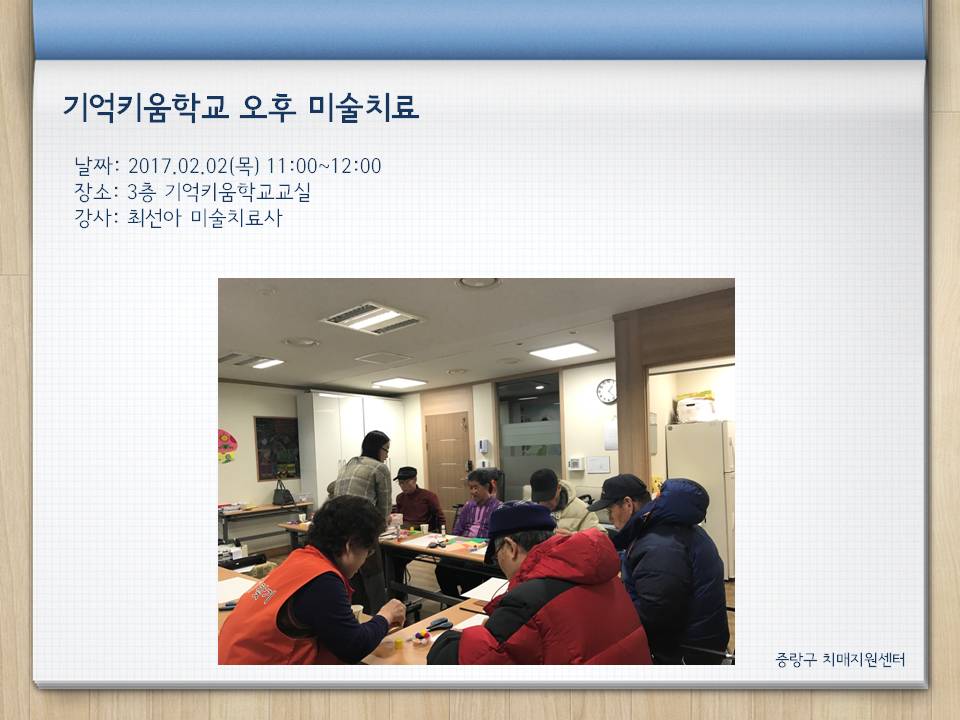 기억키움학교 오후 미술치료

날짜: 2017.02.02(목) 11:00~12:00
장소: 3층 기억키움학교교실
강사: 최선아 미술치료사

중랑구 치매지원센터